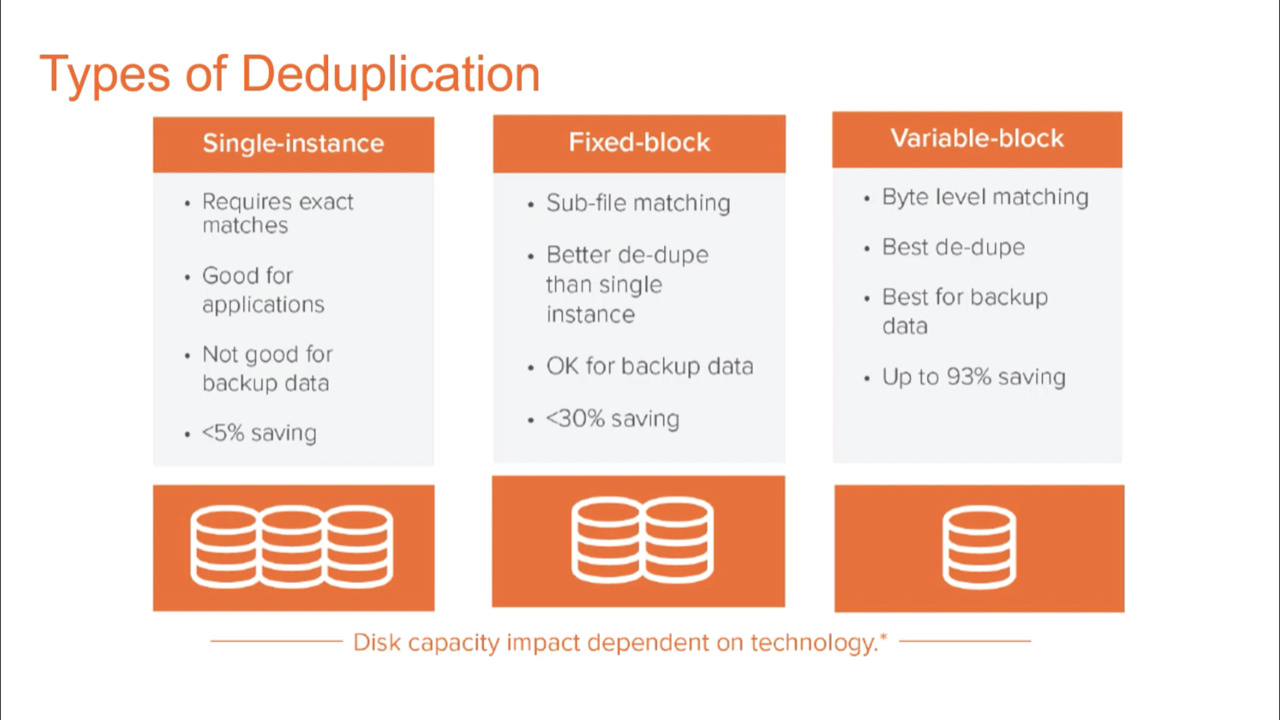 Types of Deduplication

Single-instance

• Requires exact matches

• Good for applications

• Not good for backup data

• <5% saving

Fixed-block

• Sub-file matching

• Better de-dupe than single instance

• OK for backup data

• <30% saving

Variable-block

• Byte level matching

• Best de-dupe

• Best for backup data

• Up to 93% saving

Disk capacity impact dependent on technology.*